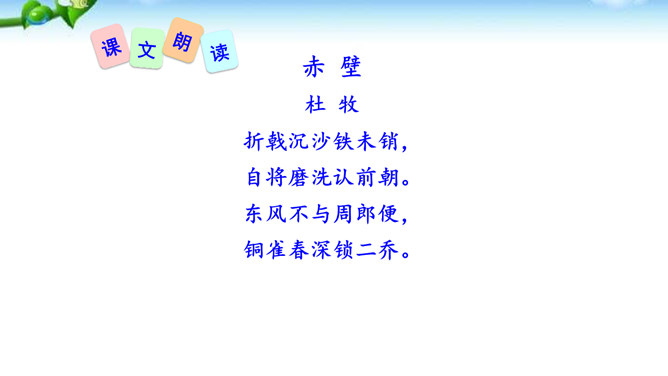 课文朗读

赤 壁

杜 牧

折戟沉沙铁未销，

自将磨洗认前朝。

东风不与周郎便，

铜雀春深锁二乔。